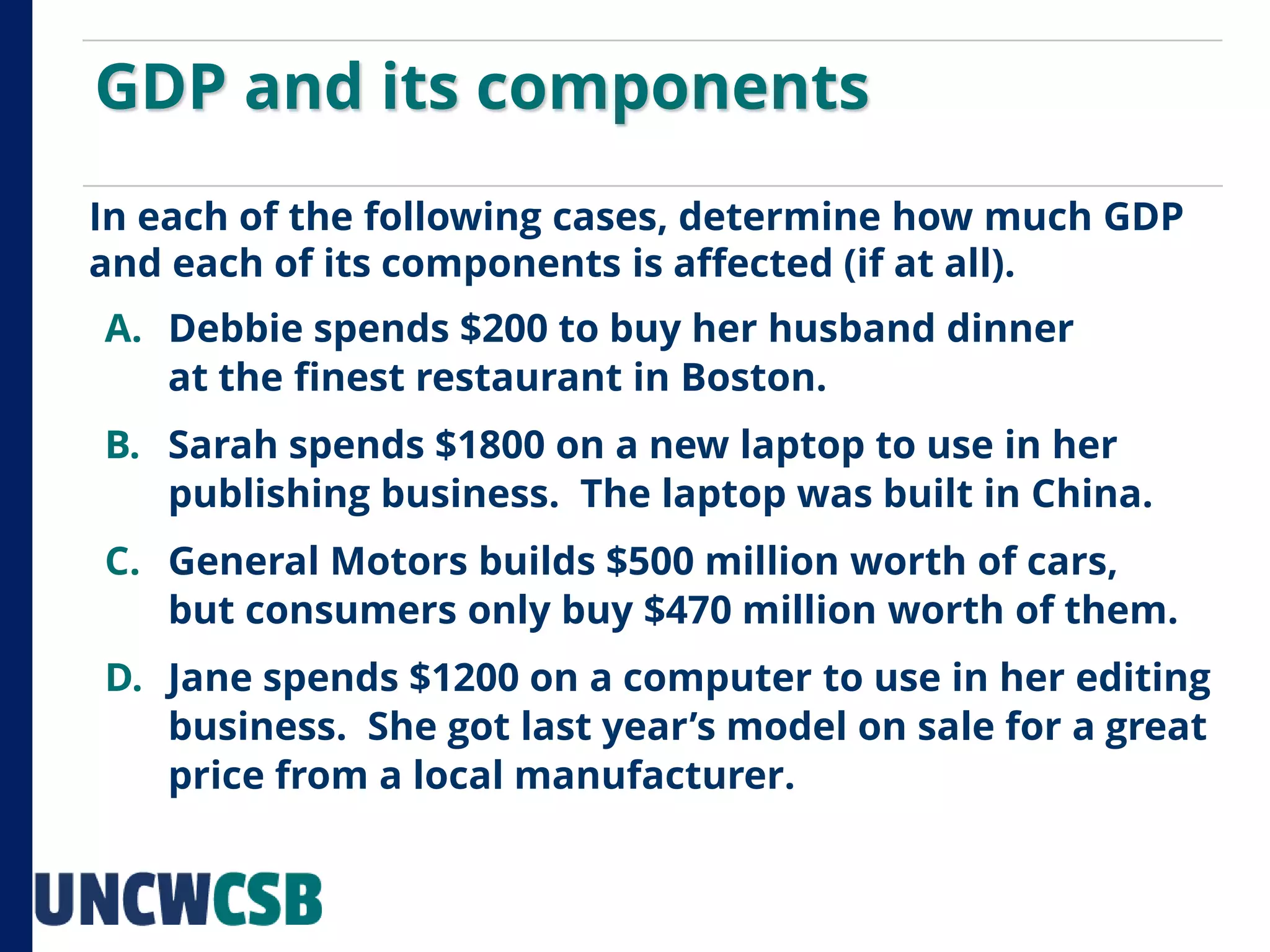 GDP and its components

In each of the following cases, determine how much GDP and each of its components is affected (if at all).

A. Debbie spends \$200 to buy her husband dinner at the finest restaurant in Boston.

B. Sarah spends \$1800 on a new laptop to use in her publishing business. The laptop was built in China.

C. General Motors builds \$500 million worth of cars, but consumers only buy \$470 million worth of them.

D. Jane spends \$1200 on a computer to use in her editing business. She got last year's model on sale for a great price from a local manufacturer.

UNCWCSB